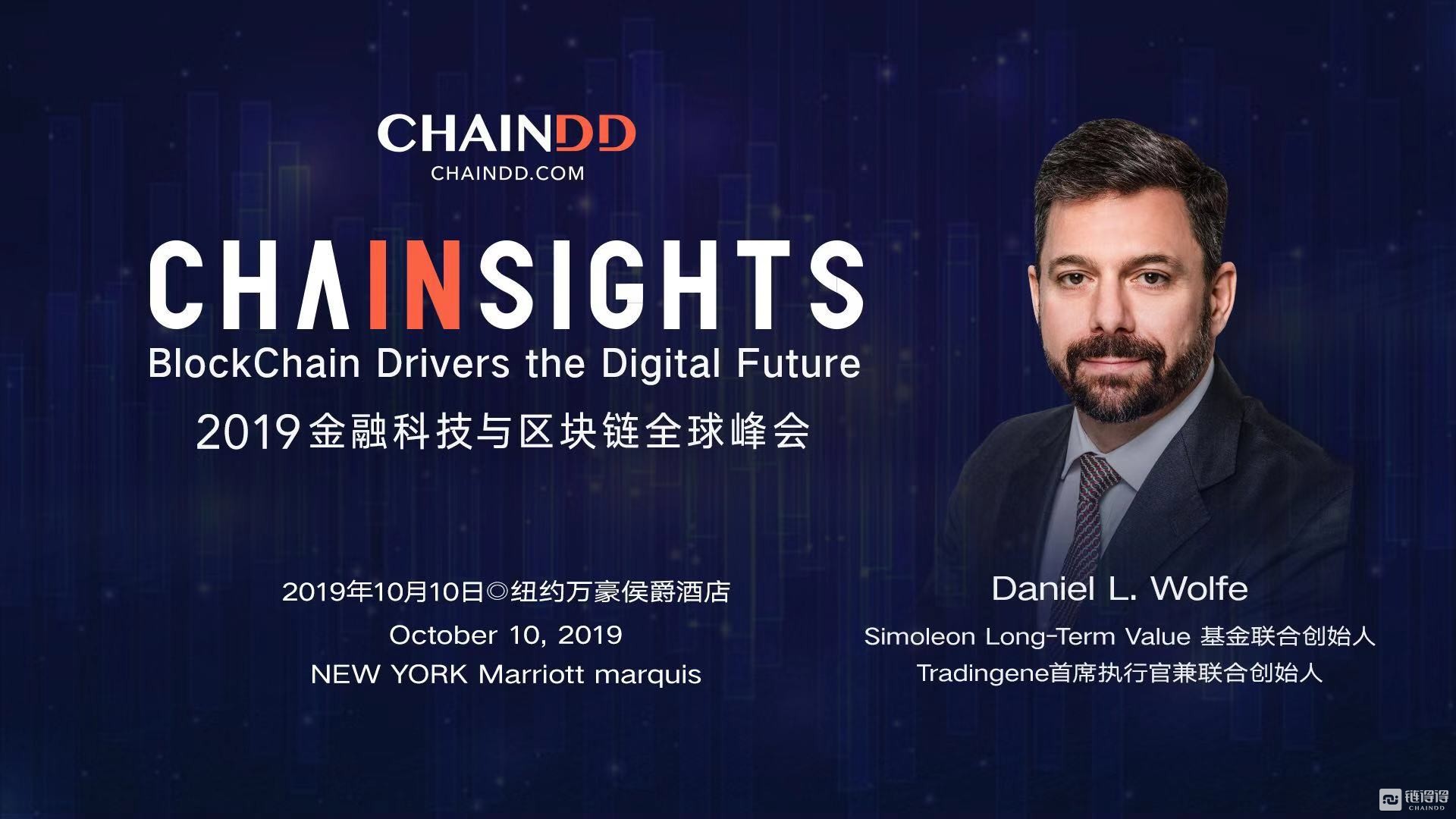 CHAINDD
CHAINDD.COM

CHAINSIGHTS
BlockChain Drivers the Digital Future
2019金融科技与区块链全球峰会

2019年10月10日◎纽约万豪侯爵酒店
October 10, 2019
NEW YORK Marriott marquis

Daniel L. Wolfe
Simoleon Long-Term Value 基金联合创始人
Tradingene首席执行官兼联合创始人

链得得
CHAINDD